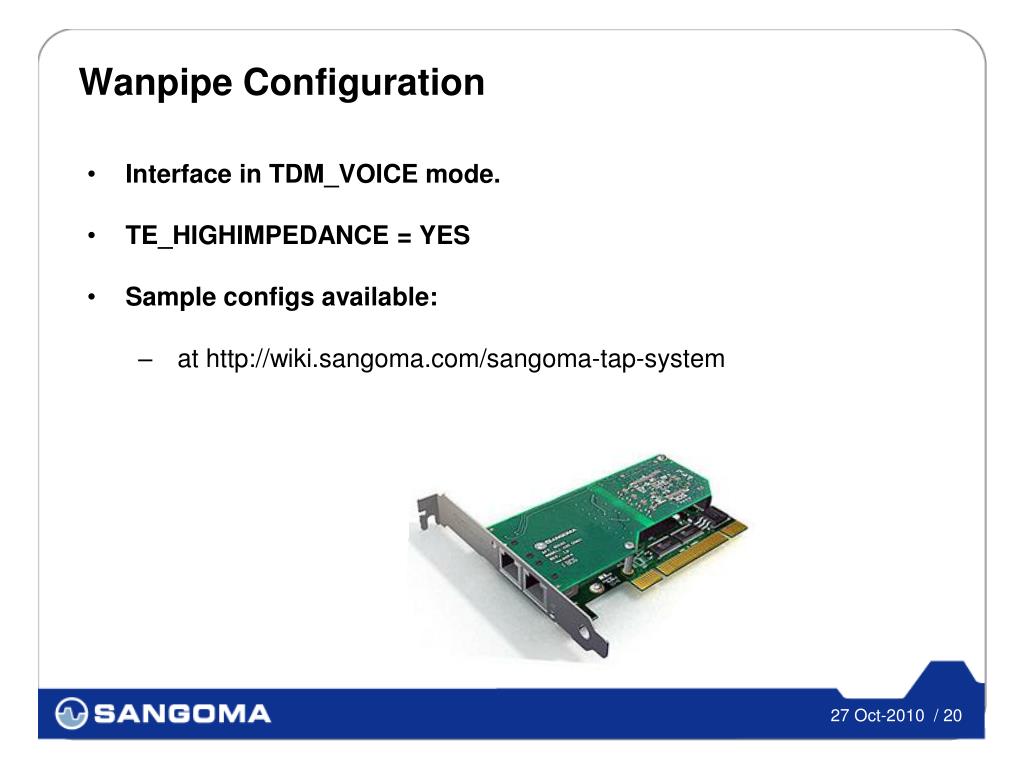 Wanpipe Configuration

• Interface in TDM_VOICE mode.

• TE_HIGHIMPEDANCE = YES

• Sample configs available:

– at http://wiki.sangoma.com/sangoma-tap-system

SANGOMA

27 Oct-2010 / 20